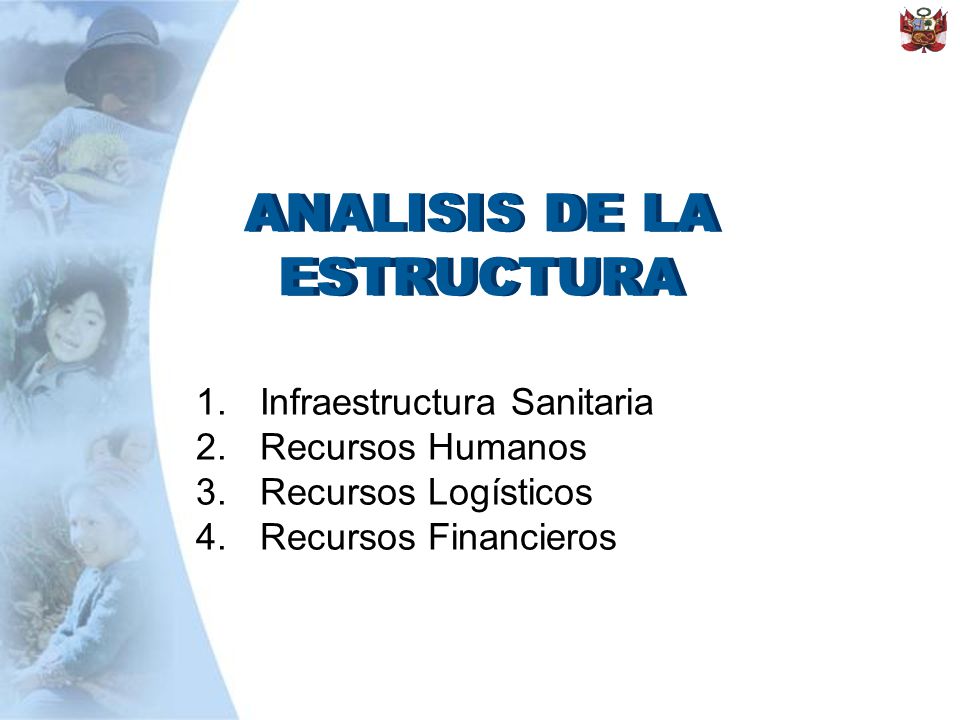 ANALISIS DE LA ESTRUCTURA

1. Infraestructura Sanitaria
2. Recursos Humanos
3. Recursos Logísticos
4. Recursos Financieros